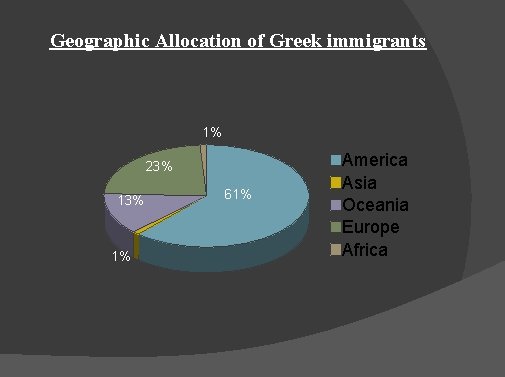 Geographic Allocation of Greek immigrants

1%
23%
61%
13%
1%

America
Asia
Oceania
Europe
Africa